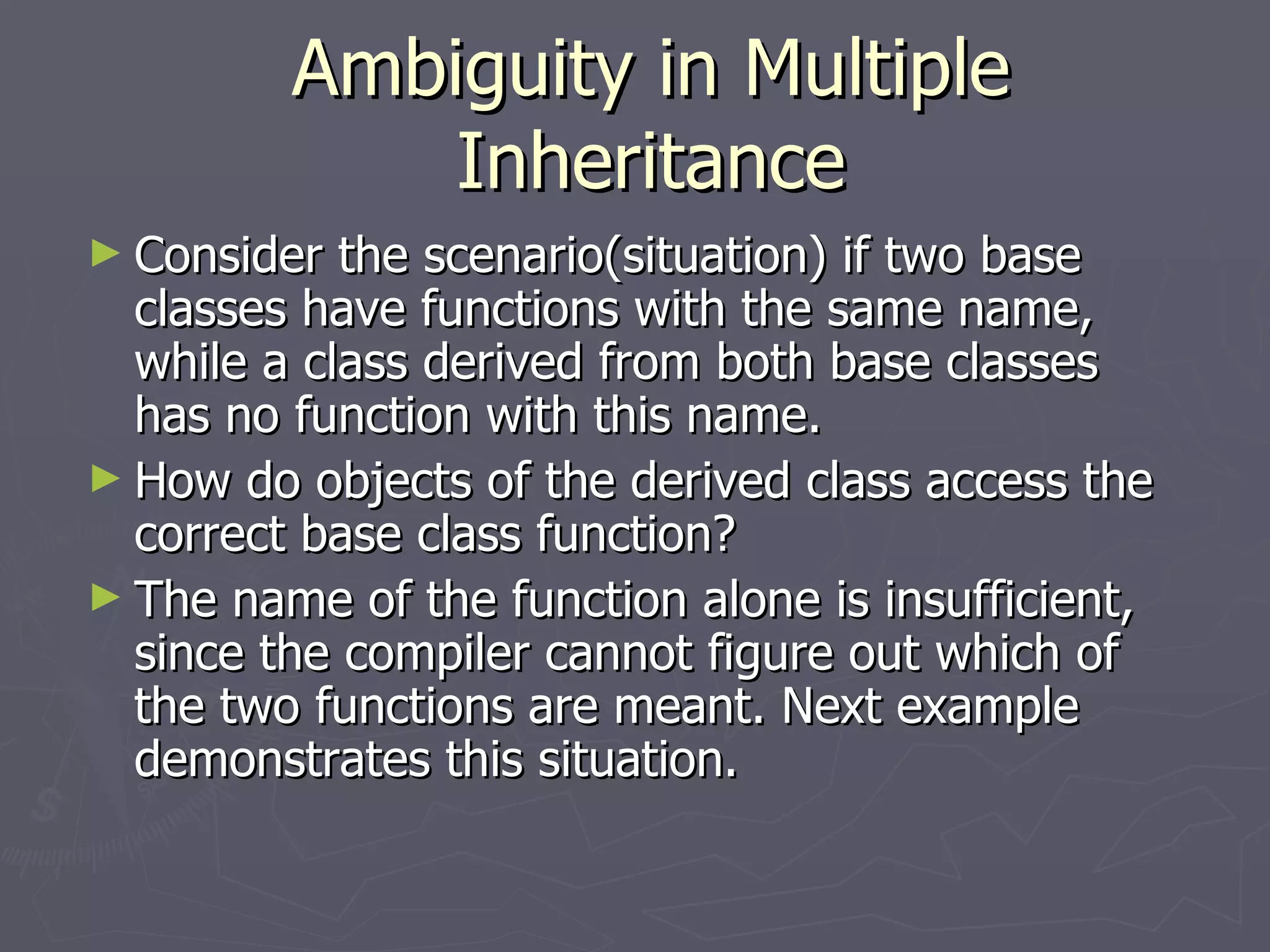 Ambiguity in Multiple Inheritance

► Consider the scenario(situation) if two base classes have functions with the same name, while a class derived from both base classes has no function with this name.

► How do objects of the derived class access the correct base class function?

► The name of the function alone is insufficient, since the compiler cannot figure out which of the two functions are meant. Next example demonstrates this situation.